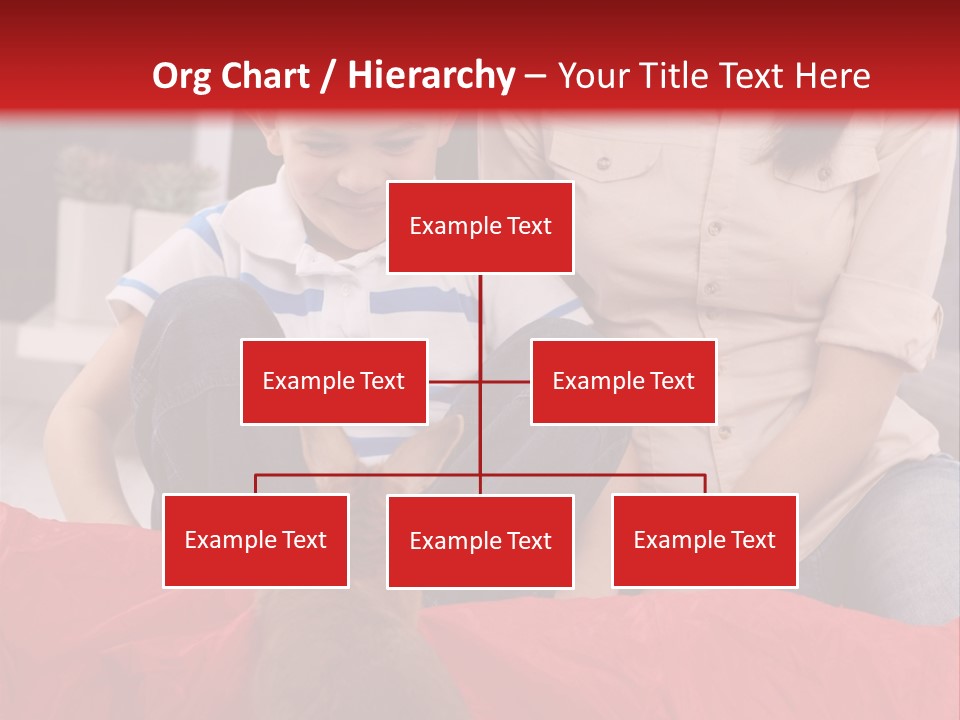 Org Chart / Hierarchy – Your Title Text Here

Example Text

Example Text

Example Text

Example Text

Example Text

Example Text